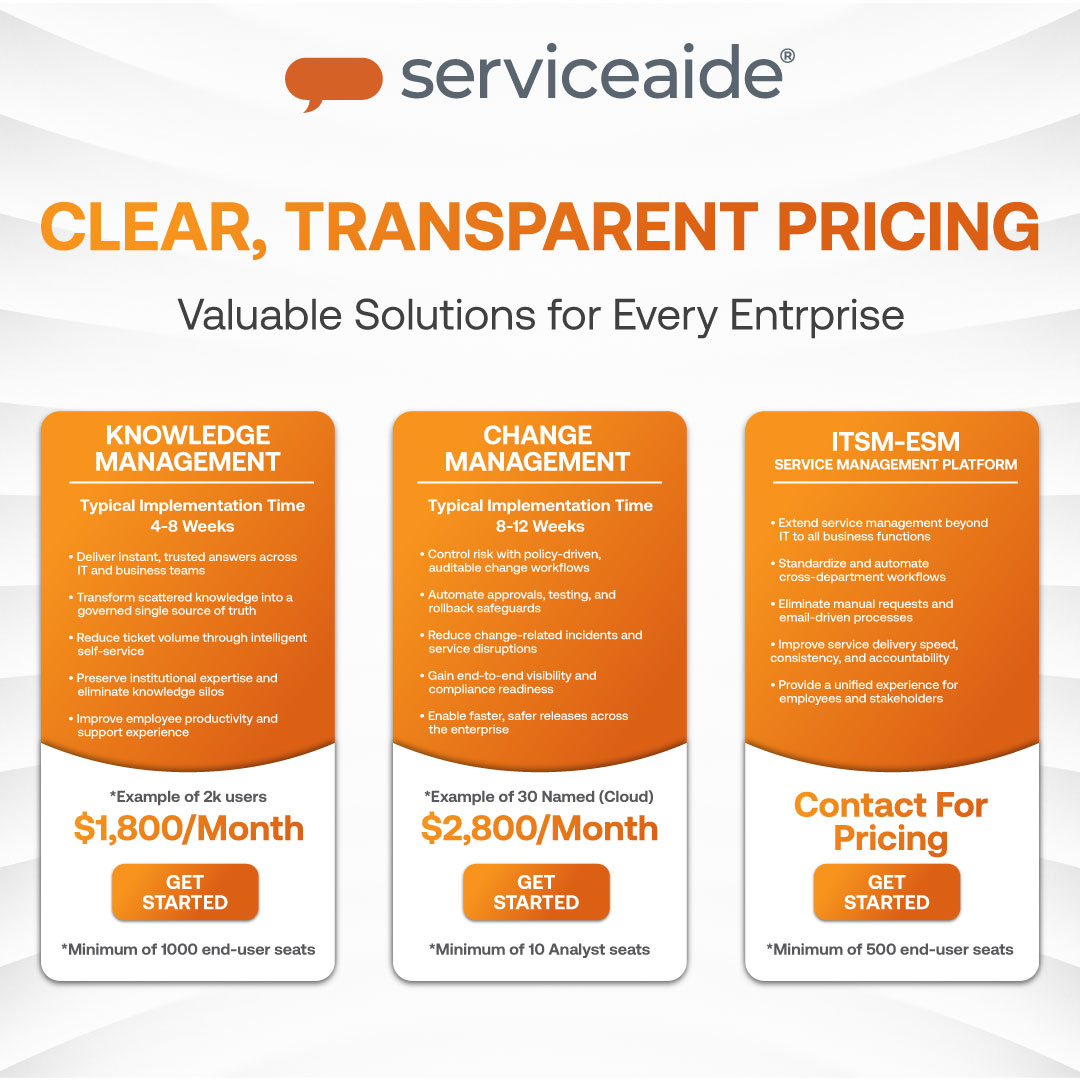 serviceaide®

CLEAR, TRANSPARENT PRICING

Valuable Solutions for Every Entrprise

KNOWLEDGE MANAGEMENT

Typical Implementation Time 4-8 Weeks

• Deliver instant, trusted answers across IT and business teams

• Transform scattered knowledge into a governed single source of truth

• Reduce ticket volume through intelligent self-service

• Preserve institutional expertise and eliminate knowledge silos

• Improve employee productivity and support experience

*Example of 2k users

$1,800/Month

GET STARTED

*Minimum of 1000 end-user seats

CHANGE MANAGEMENT

Typical Implementation Time 8-12 Weeks

• Control risk with policy-driven, auditable change workflows

• Automate approvals, testing, and rollback safeguards

• Reduce change-related incidents and service disruptions

• Gain end-to-end visibility and compliance readiness

• Enable faster, safer releases across the enterprise

*Example of 30 Named (Cloud)

$2,800/Month

GET STARTED

*Minimum of 10 Analyst seats

ITSM-ESM

SERVICE MANAGEMENT PLATFORM

• Extend service management beyond IT to all business functions

• Standardize and automate cross-department workflows

• Eliminate manual requests and email-driven processes

• Improve service delivery speed, consistency, and accountability

• Provide a unified experience for employees and stakeholders

Contact For Pricing

GET STARTED

*Minimum of 500 end-user seats